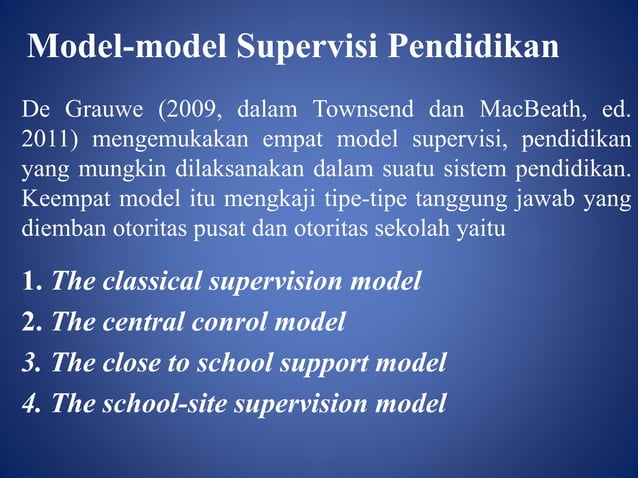 Model-model Supervisi Pendidikan

De Grauwe (2009, dalam Townsend dan MacBeath, ed. 2011) mengemukakan empat model supervisi, pendidikan yang mungkin dilaksanakan dalam suatu sistem pendidikan. Keempat model itu mengkaji tipe-tipe tanggung jawab yang diemban otoritas pusat dan otoritas sekolah yaitu

1. The classical supervision model
2. The central conrol model
3. The close to school support model
4. The school-site supervision model